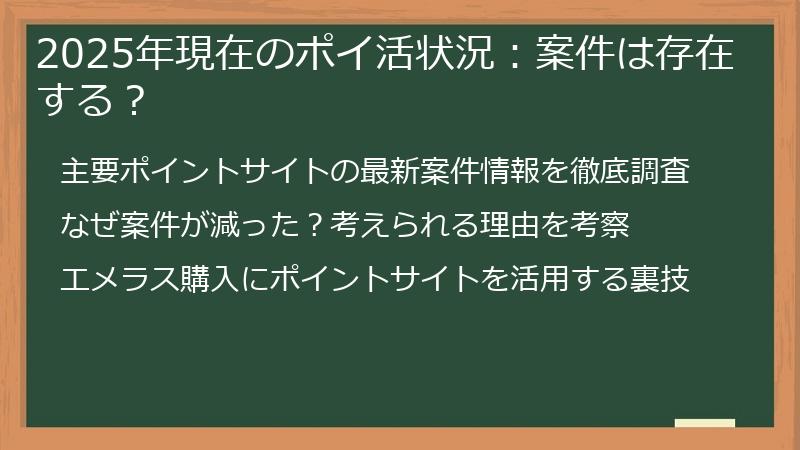 2025年現在のポイ活状況：案件は存在する？

主要ポイントサイトの最新案件情報を徹底調査

なぜ案件が減った？考えられる理由を考察

エメラス購入にポイントサイトを活用する裏技